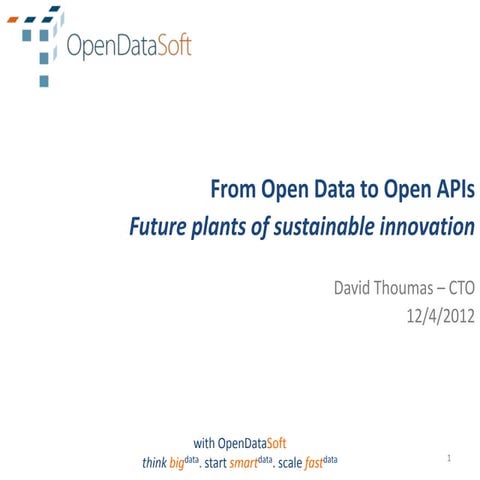 OpenDataSoft

From Open Data to Open APIs
Future plants of sustainable innovation

David Thoumas – CTO
12/4/2012

with OpenDataSoft
think big$^{data}$. start smart$^{data}$. scale fast$^{data}$

1